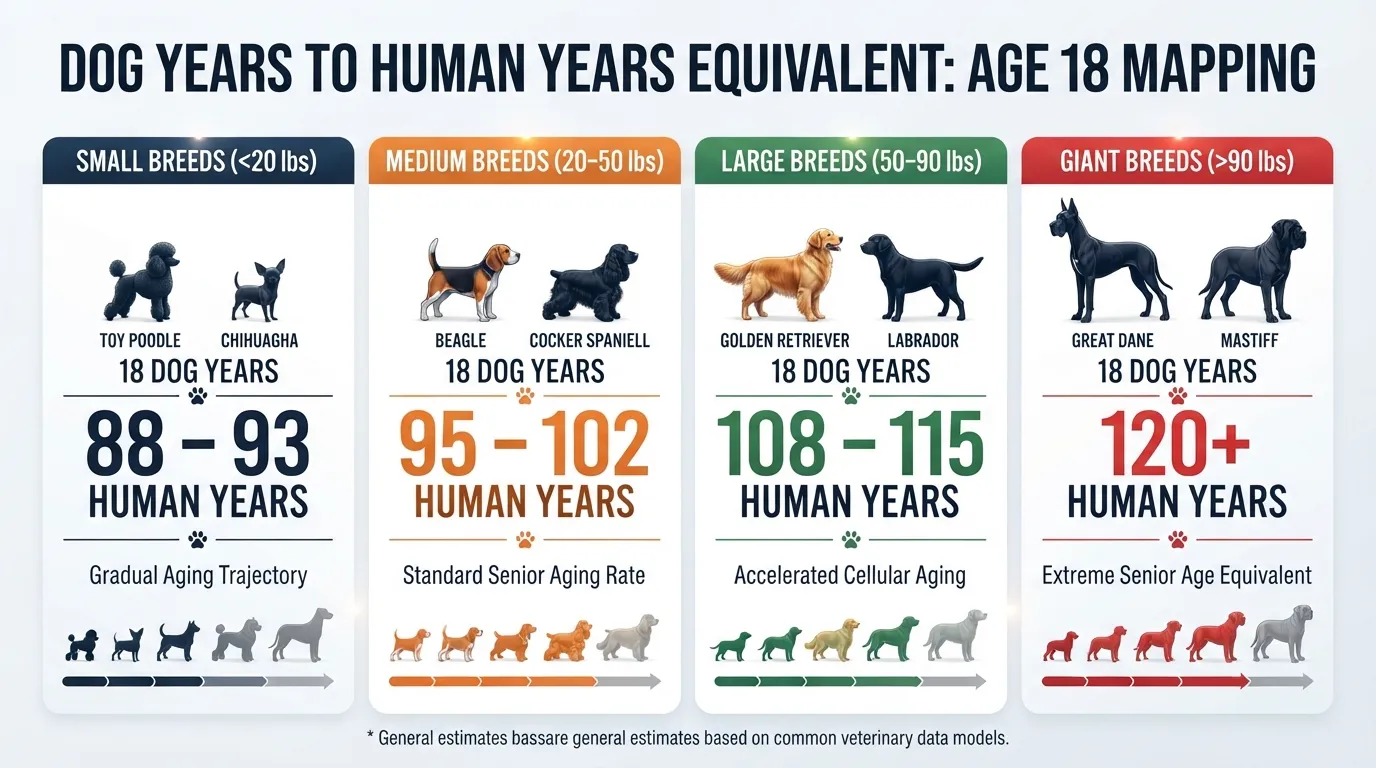 DOG YEARS TO HUMAN YEARS EQUIVALENT: AGE 18 MAPPING

SMALL BREEDS (<20 lbs)

TOY POODLE CHIHUAGHA

18 DOG YEARS

88 – 93
HUMAN YEARS

Gradual Aging Trajectory

MEDIUM BREEDS (20–50 lbs)

BEAGLE COCKER SPANIELL

18 DOG YEARS

95 – 102
HUMAN YEARS

Standard Senior Aging Rate

LARGE BREEDS (50–90 lbs)

GOLDEN RETRIEVER LABRADOR

18 DOG YEARS

108 – 115
HUMAN YEARS

Accelerated Cellular Aging

GIANT BREEDS (>90 lbs)

GREAT DANE MASTIFF

18 DOG YEARS

120+
HUMAN YEARS

Extreme Senior Age Equivalent

* General estimates bassare general estimates based on common veterinary data models.